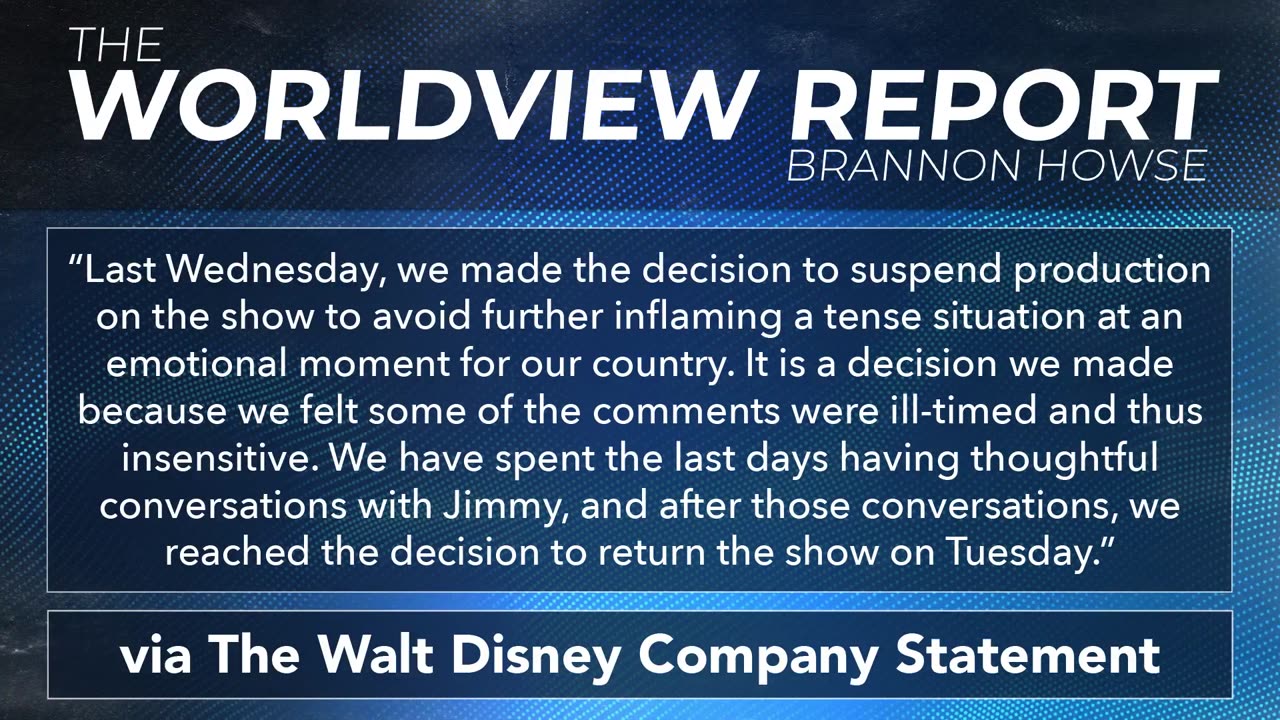 THE
WORLDVIEW REPORT
BRANNON HOWSE

“Last Wednesday, we made the decision to suspend production on the show to avoid further inflaming a tense situation at an emotional moment for our country. It is a decision we made because we felt some of the comments were ill-timed and thus insensitive. We have spent the last days having thoughtful conversations with Jimmy, and after those conversations, we reached the decision to return the show on Tuesday.”

via The Walt Disney Company Statement